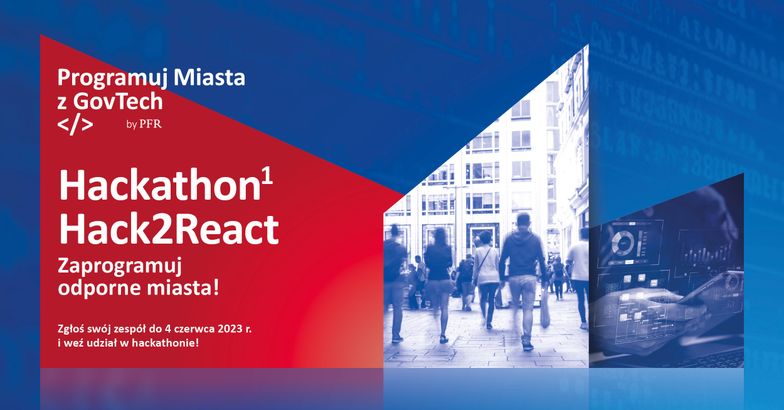 Programuj Miasta z GovTech
</>
by PFR

Hackathon$^1$
Hack2React
Zaprogramuj odporne miasta!

Zgłoś swój zespół do 4 czerwca 2023 r. i weź udział w hackathonie!